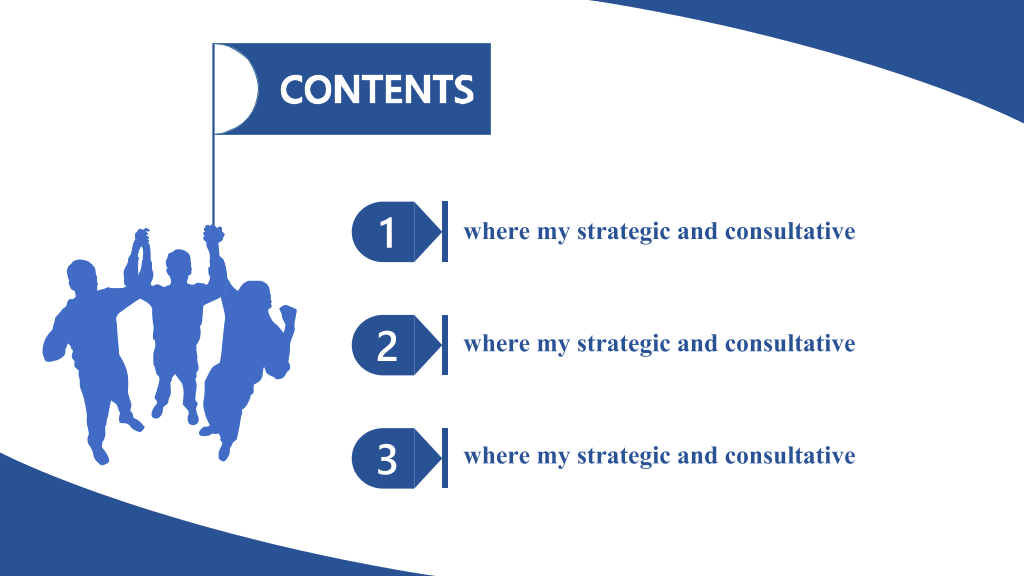 CONTENTS

1 where my strategic and consultative

2 where my strategic and consultative

3 where my strategic and consultative